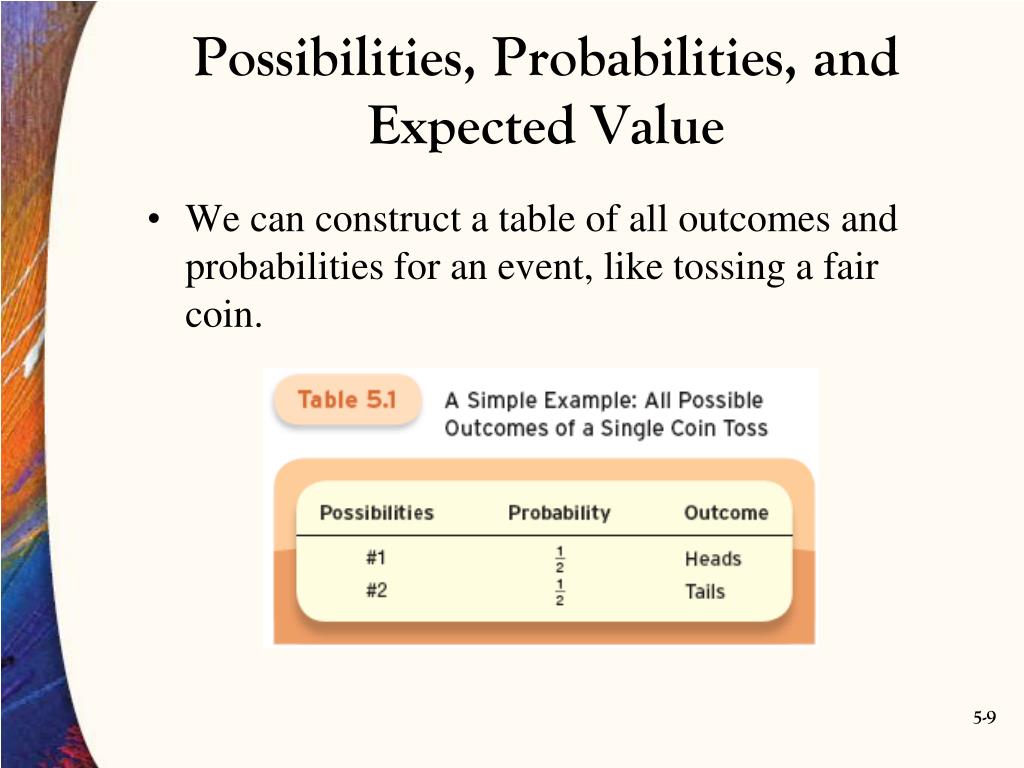 Possibilities, Probabilities, and Expected Value

• We can construct a table of all outcomes and probabilities for an event, like tossing a fair coin.

Table 5.1 A Simple Example: All Possible Outcomes of a Single Coin Toss

| Possibilities | Probability | Outcome |
|---|---|---|
| #1 | $\frac{1}{2}$ | Heads |
| #2 | $\frac{1}{2}$ | Tails |

5-9